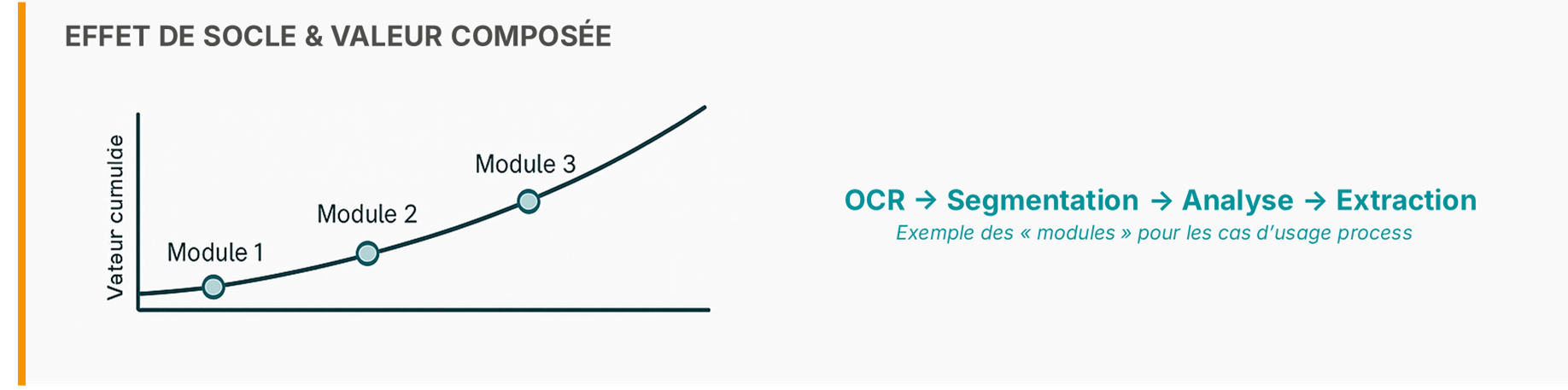 EFFET DE SOCLE & VALEUR COMPOSÉE

Vateur cumulée

Module 1

Module 2

Module 3

OCR → Segmentation → Analyse → Extraction

Exemple des « modules » pour les cas d'usage process